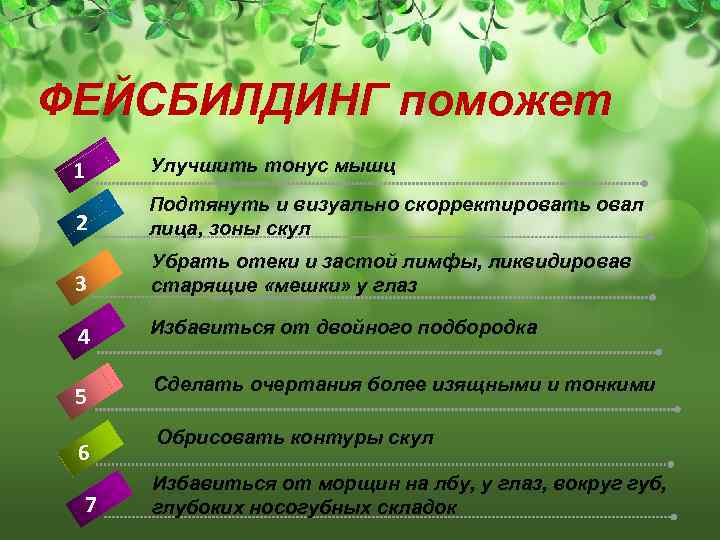 ФЕЙСБИЛДИНГ поможет

1 Улучшить тонус мышц

2 Подтянуть и визуально скорректировать овал лица, зоны скул

3 Убрать отеки и застой лимфы, ликвидировав старящие «мешки» у глаз

4 Избавиться от двойного подбородка

5 Сделать очертания более изящными и тонкими

6 Обрисовать контуры скул

7 Избавиться от морщин на лбу, у глаз, вокруг губ, глубоких носогубных складок